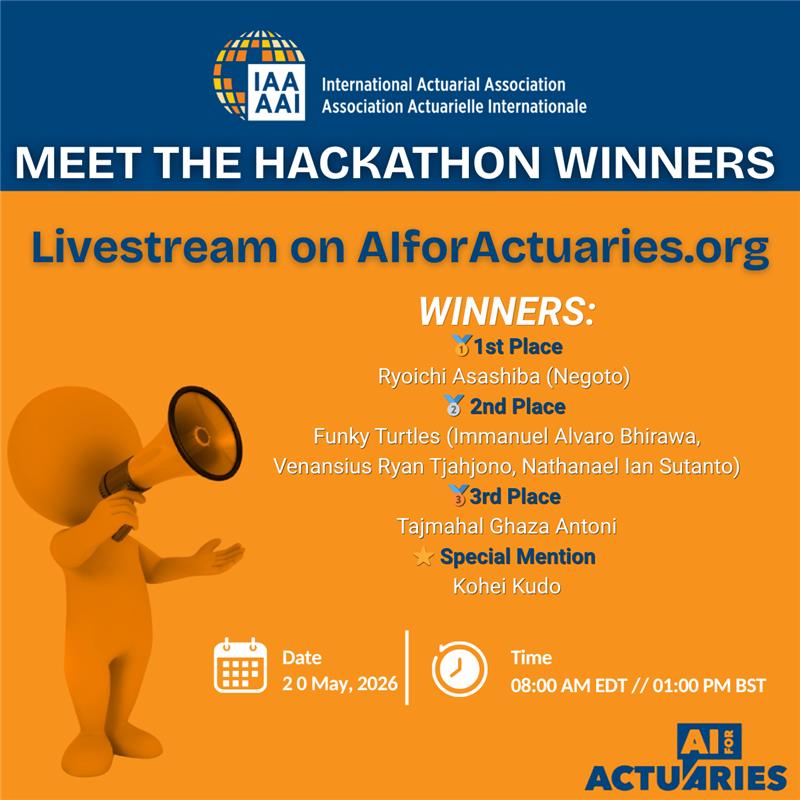 IAA AAI
International Actuarial Association
Association Actuarielle Internationale

MEET THE HACKATHON WINNERS

Livestream on AIforActuaries.org

WINNERS:
🥇1st Place
Ryoichi Asashiba (Negoto)
🥈 2nd Place
Funky Turtles (Immanuel Alvaro Bhirawa, Venansius Ryan Tjahjono, Nathanael Ian Sutanto)
🥉3rd Place
Tajmahal Ghaza Antoni
⭐ Special Mention
Kohei Kudo

Date
2 0 May, 2026

Time
08:00 AM EDT // 01:00 PM BST

AI FOR ACTUARIES